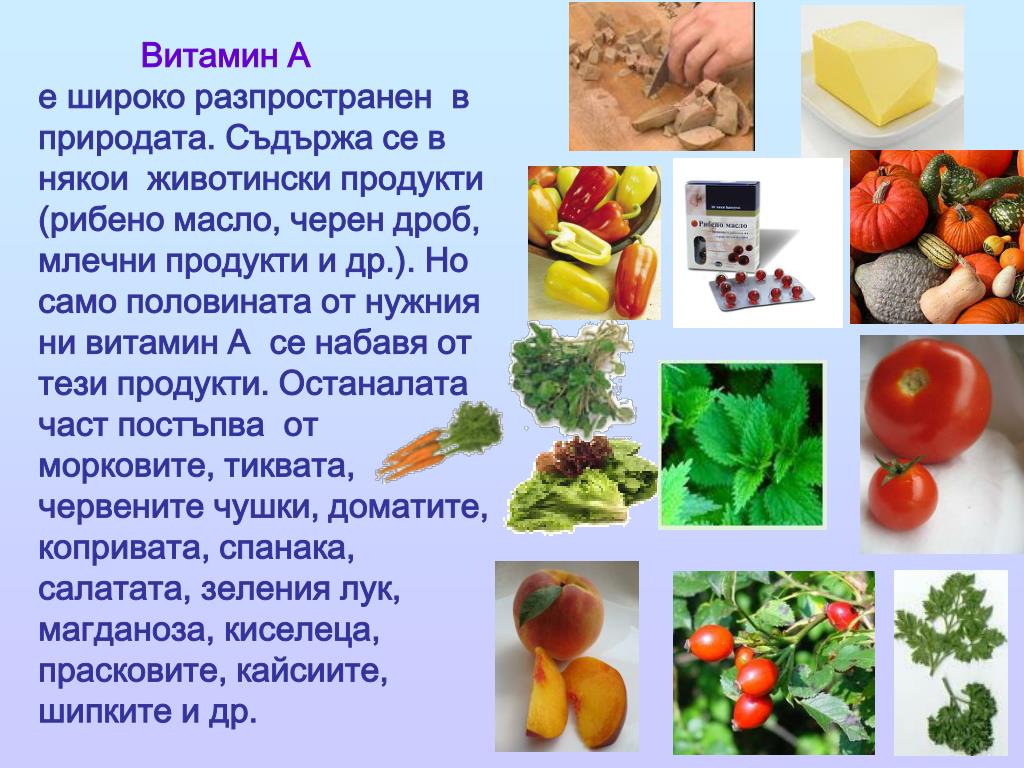 Витамин А
е широко разпространен в природата. Съдържа се в някои животински продукти (рибено масло, черен дроб, млечни продукти и др.). Но само половината от нужния ни витамин А се набавя от тези продукти. Останалата част постъпва от морковите, тиквата, червените чушки, доматите, копривата, спанака, салатата, зеления лук, магданоза, киселеца, прасковите, кайсиите, шипките и др.

Рибено масло